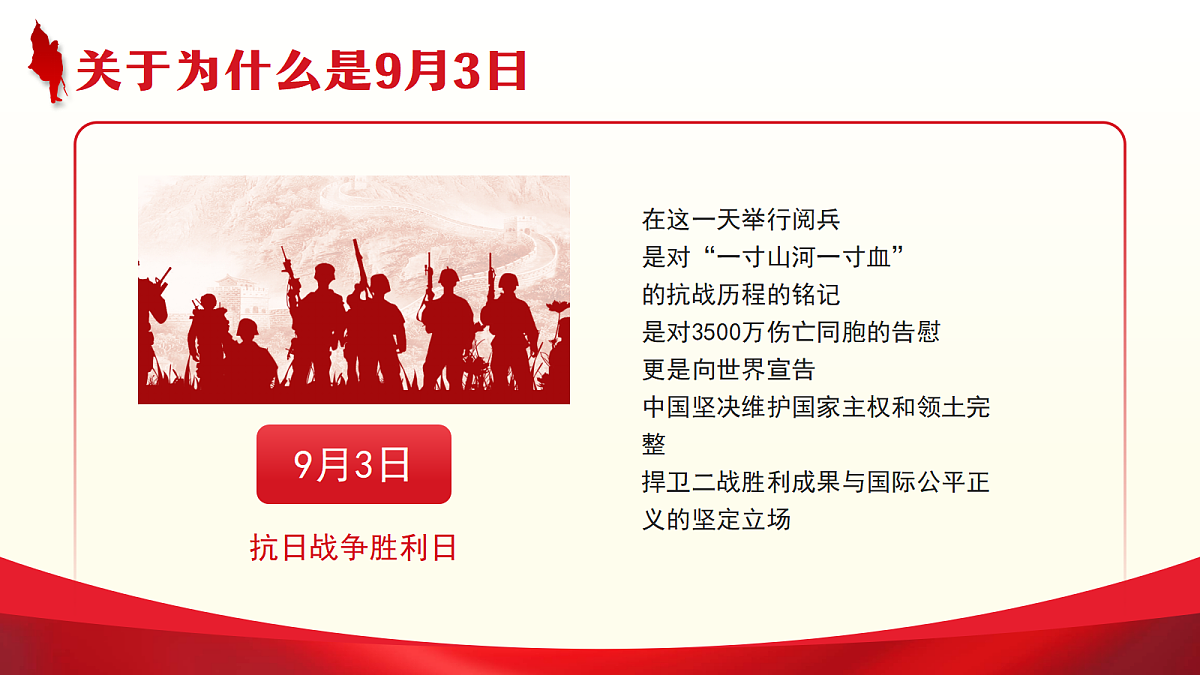 关于为什么是9月3日

9月3日

抗日战争胜利日

在这一天举行阅兵
是对“一寸山河一寸血”
的抗战历程的铭记
是对3500万伤亡同胞的告慰
更是向世界宣告
中国坚决维护国家主权和领土完整
捍卫二战胜利成果与国际公平正义的坚定立场